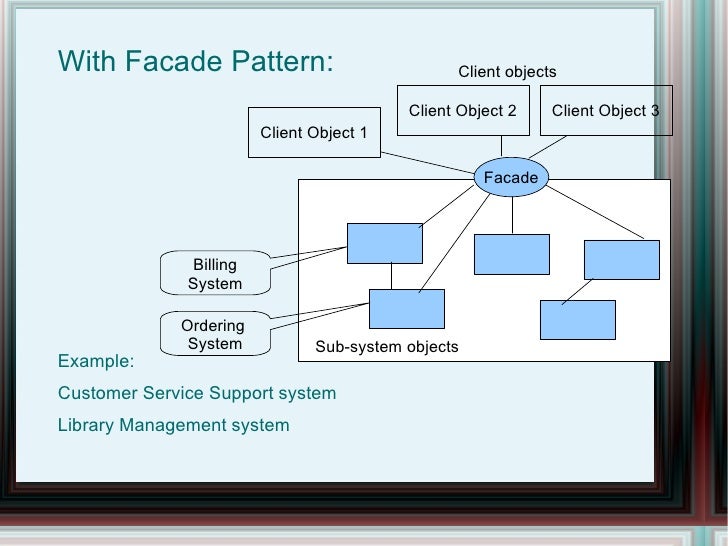 With Facade Pattern:

Client objects

Client Object 1

Client Object 2

Client Object 3

Facade

Billing System

Ordering System

Sub-system objects

Example:

Customer Service Support system

Library Management system